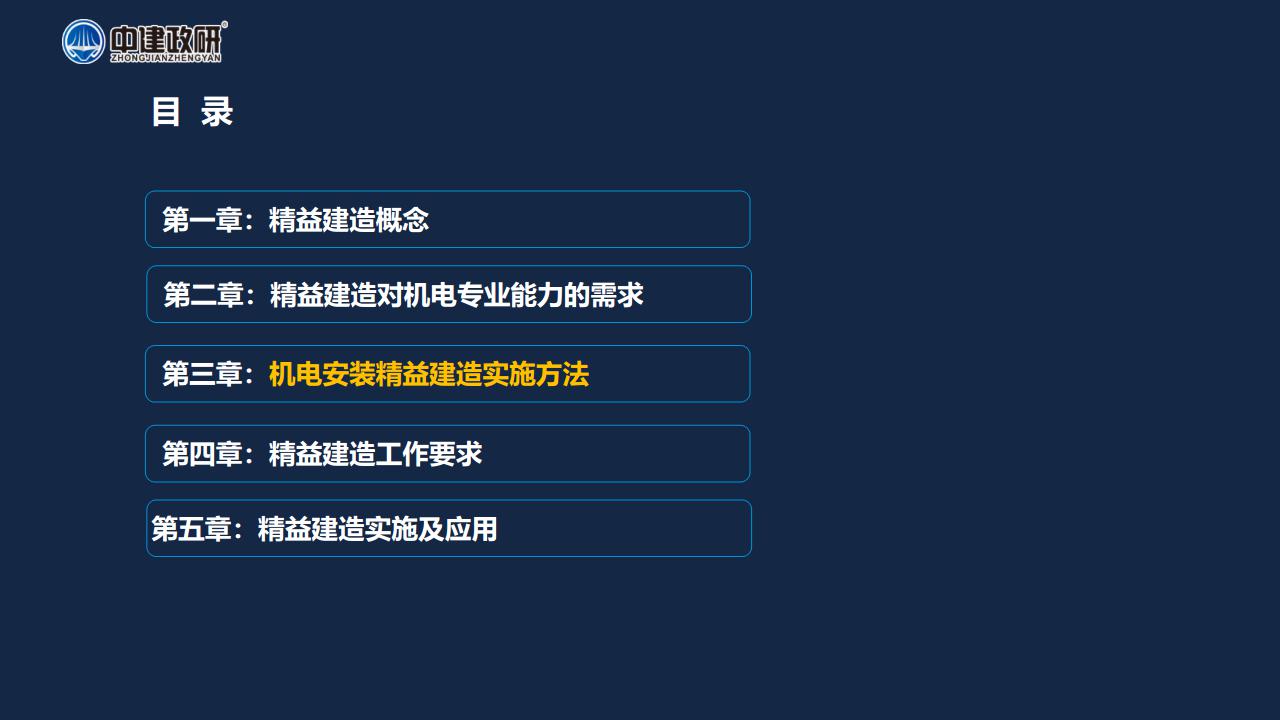 中建政研®
ZHONGJIANZHENGYAN

目 录

第一章：精益建造概念

第二章：精益建造对机电专业能力的需求

第三章：机电安装精益建造实施方法

第四章：精益建造工作要求

第五章：精益建造实施及应用